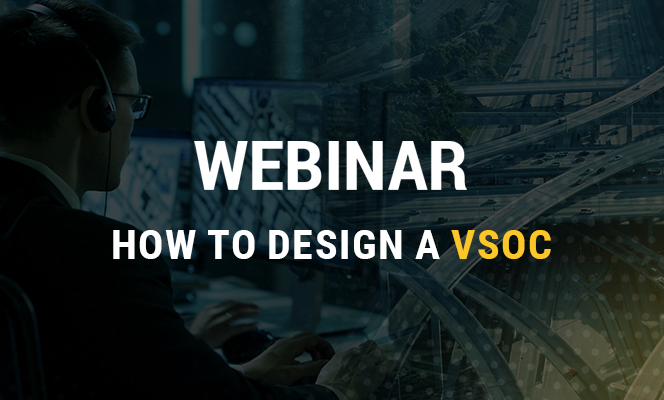 WEBINAR

HOW TO DESIGN A VSOC